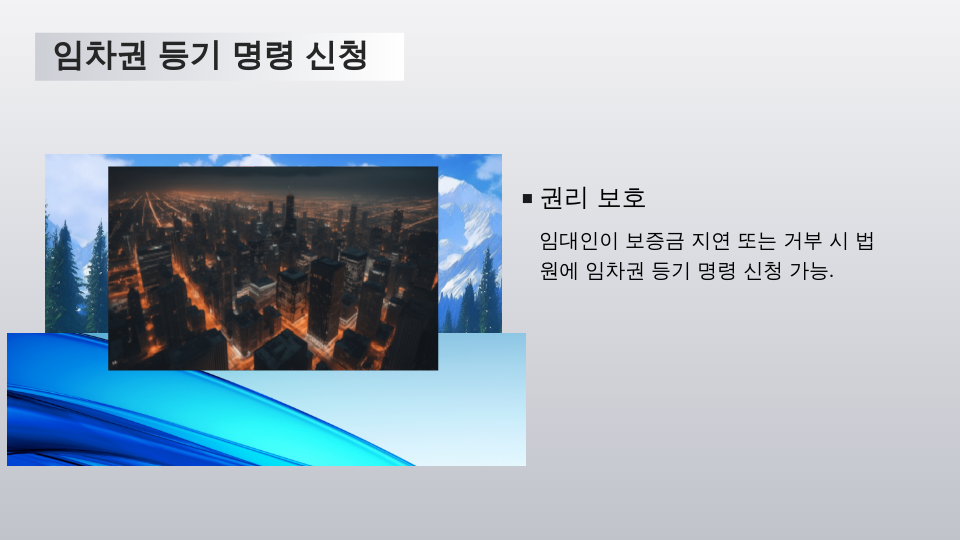 임차권 등기 명령 신청

■ 권리 보호

임대인이 보증금 지연 또는 거부 시 법원에 임차권 등기 명령 신청 가능.